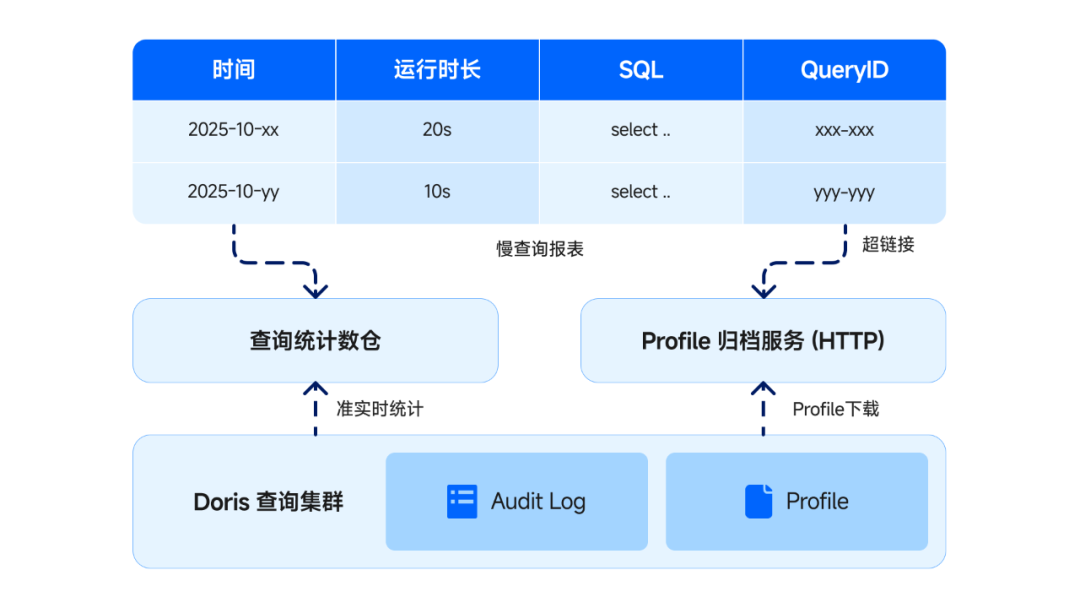 | 时间 | 运行时长 | SQL | QueryID |
|---|---|---|---|
| 2025-10-xx | 20s | select .. | xxx-xxx |
| 2025-10-yy | 10s | select .. | yyy-yyy |

慢查询报表

超链接

查询统计数仓

Profile 归档服务 (HTTP)

准实时统计

Profile下载

Doris 查询集群

Audit Log

Profile